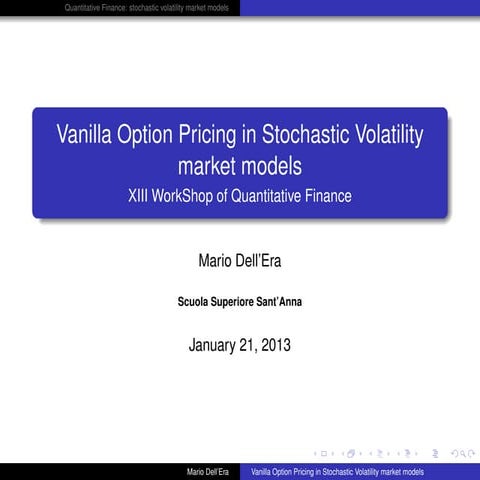 Quantitative Finance: stochastic volatility market models

Vanilla Option Pricing in Stochastic Volatility market models
XIII WorkShop of Quantitative Finance

Mario Dell'Era

Scuola Superiore Sant'Anna

January 21, 2013

Mario Dell'Era Vanilla Option Pricing in Stochastic Volatility market models